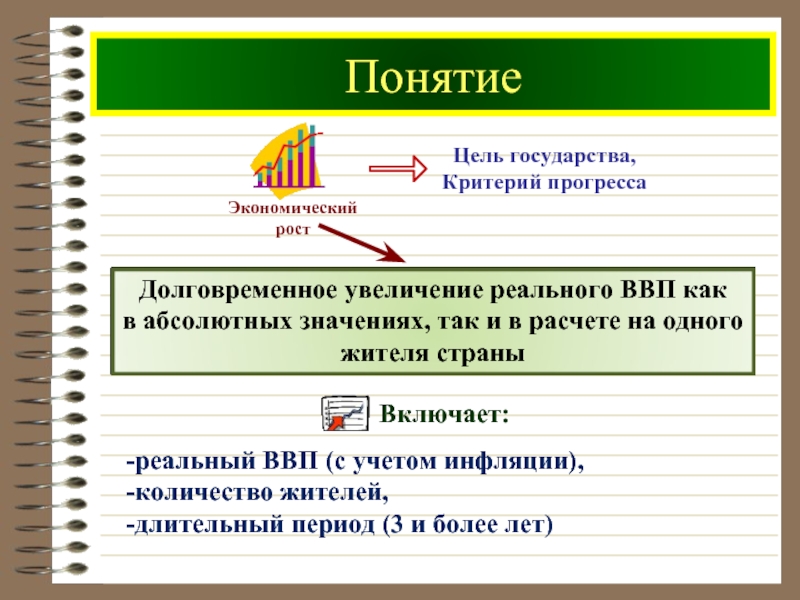 Понятие

Экономический рост

Цель государства,
Критерий прогресса

Долговременное увеличение реального ВВП как в абсолютных значениях, так и в расчете на одного жителя страны

Включает:

-реальный ВВП (с учетом инфляции),
-количество жителей,
-длительный период (3 и более лет)